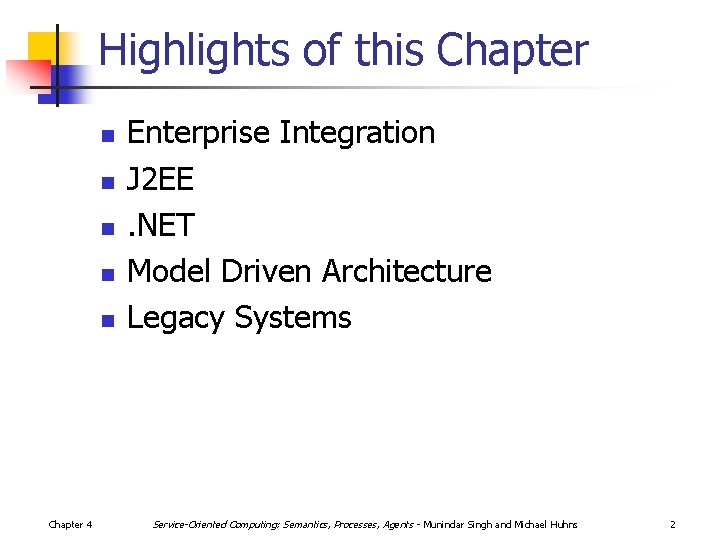 Highlights of this Chapter

- Enterprise Integration
- J2EE
- .NET
- Model Driven Architecture
- Legacy Systems

Chapter 4

Service-Oriented Computing: Semantics, Processes, Agents - Munindar Singh and Michael Huhns

2